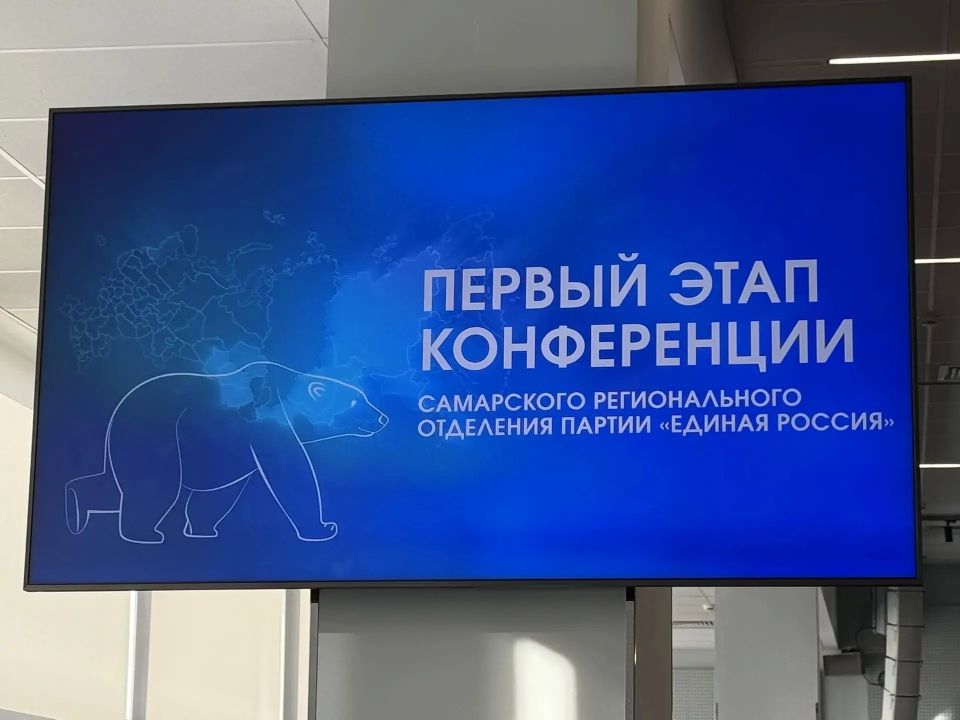 ПЕРВЫЙ ЭТАП КОНФЕРЕНЦИИ

САМАРСКОГО РЕГИОНАЛЬНОГО ОТДЕЛЕНИЯ ПАРТИИ «ЕДИНАЯ РОССИЯ»